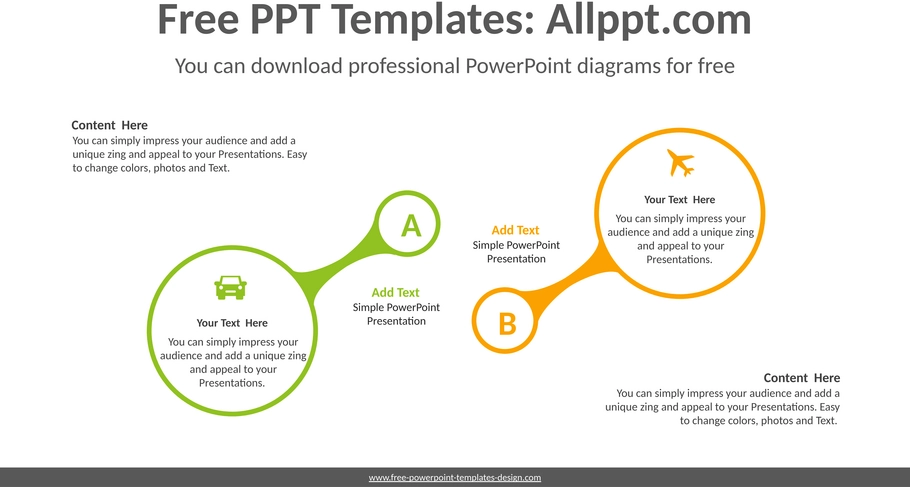 Free PPT Templates: Allppt.com

You can download professional PowerPoint diagrams for free

Content Here
You can simply impress your audience and add a unique zing and appeal to your Presentations. Easy to change colors, photos and Text.

A

Your Text Here
You can simply impress your audience and add a unique zing and appeal to your Presentations.

Add Text
Simple PowerPoint Presentation

Add Text
Simple PowerPoint Presentation

Your Text Here
You can simply impress your audience and add a unique zing and appeal to your Presentations.

B

Content Here
You can simply impress your audience and add a unique zing and appeal to your Presentations. Easy to change colors, photos and Text.

www.free-powerpoint-templates-design.com